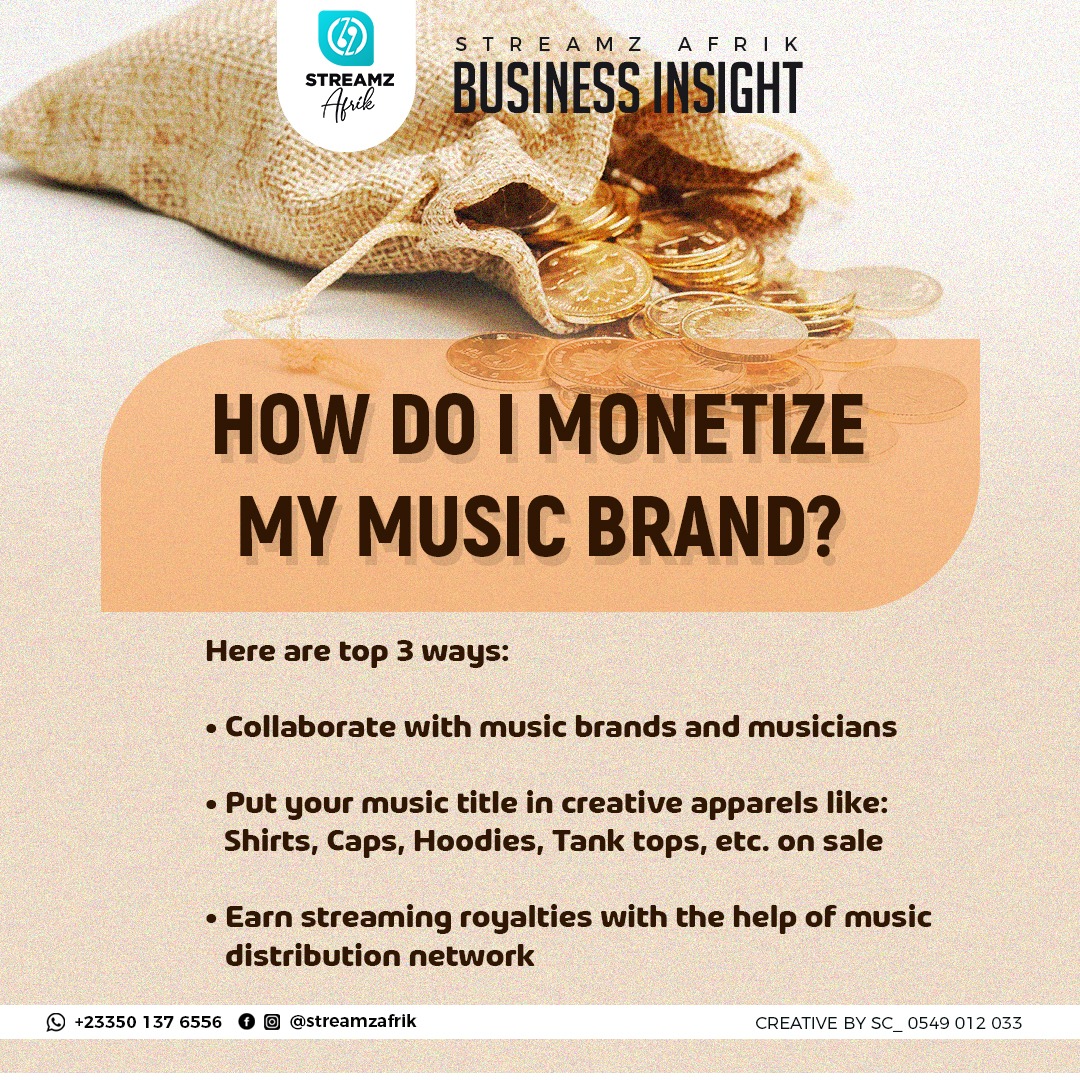 STREAMZ Afrik

STREAMZ AFRIK
BUSINESS INSIGHT

HOW DO I MONETIZE MY MUSIC BRAND?

Here are top 3 ways:

• Collaborate with music brands and musicians

• Put your music title in creative apparels like: Shirts, Caps, Hoodies, Tank tops, etc. on sale

• Earn streaming royalties with the help of music distribution network

+23350 137 6556 @streamzafrik CREATIVE BY SC_ 0549 012 033